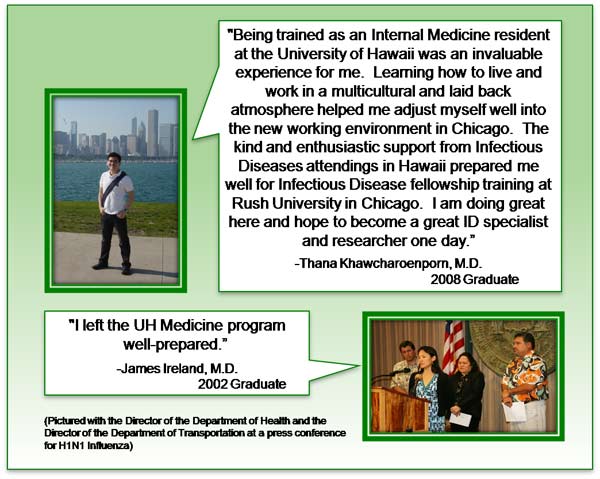 "Being trained as an Internal Medicine resident at the University of Hawaii was an invaluable experience for me. Learning how to live and work in a multicultural and laid back atmosphere helped me adjust myself well into the new working environment in Chicago. The kind and enthusiastic support from Infectious Diseases attendings in Hawaii prepared me well for Infectious Disease fellowship training at Rush University in Chicago. I am doing great here and hope to become a great ID specialist and researcher one day."

-Thana Khawcharoenporn, M.D.
2008 Graduate

"I left the UH Medicine program well-prepared."

-James Ireland, M.D.
2002 Graduate

(Pictured with the Director of the Department of Health and the Director of the Department of Transportation at a press conference for H1N1 Influenza)